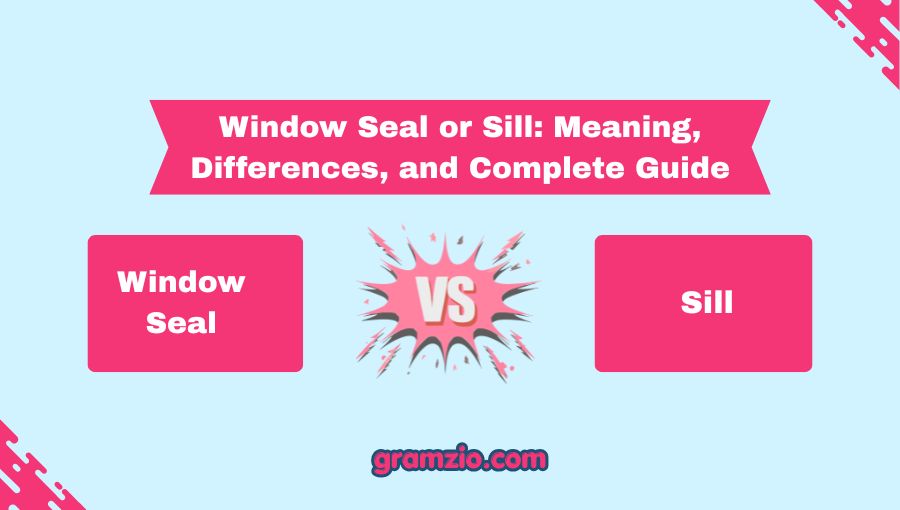 Window Seal or Sill: Meaning, Differences, and Complete Guide

Window Seal

VS

Sill

gramzio.com